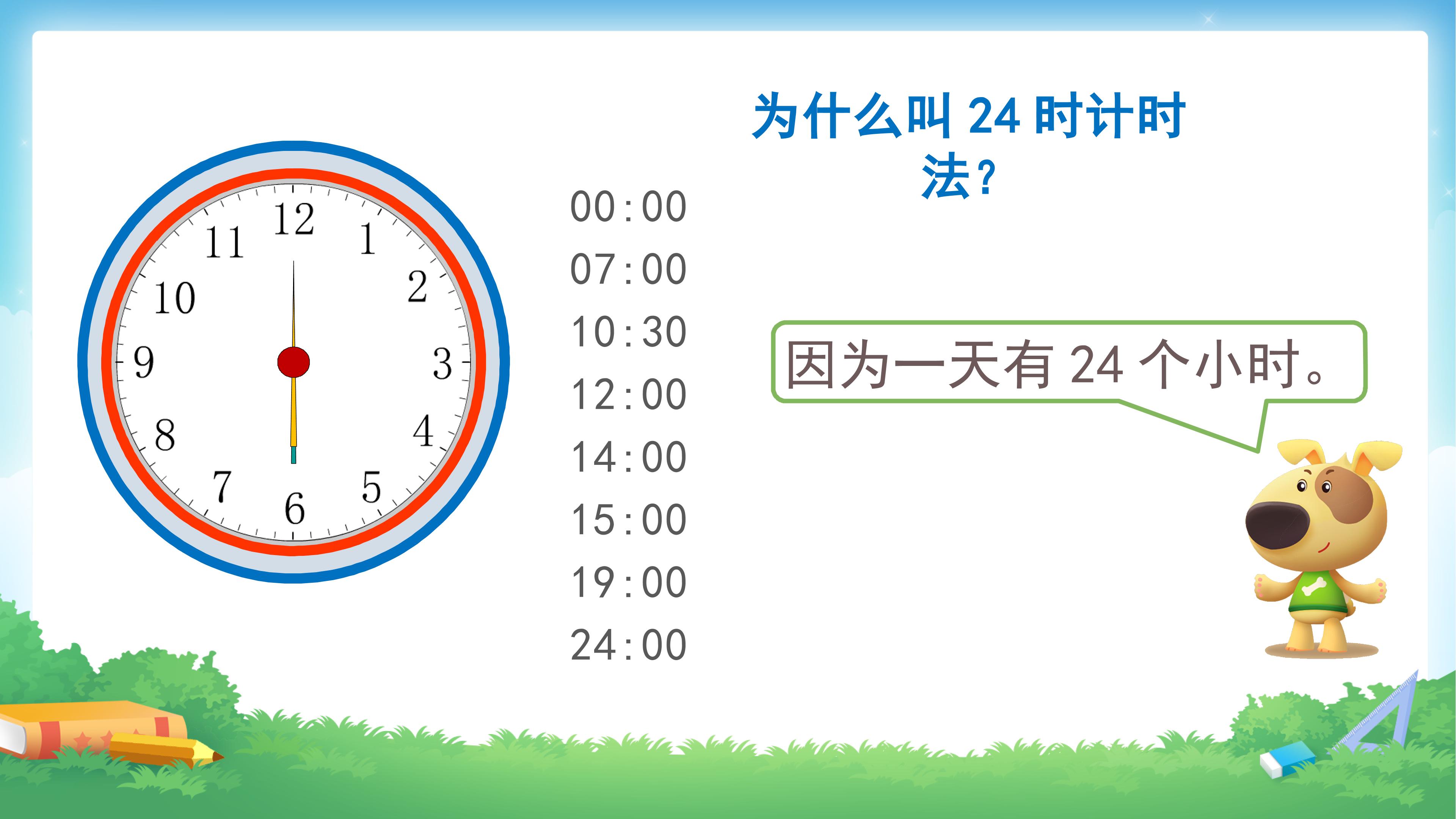 为什么叫24时计时法?

12
1
2
3
4
5
6
7
8
9
10
11

00:00
07:00
10:30
12:00
14:00
15:00
19:00
24:00

因为一天有24个小时。